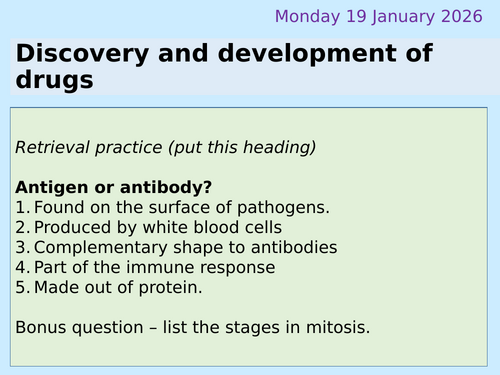 Monday 19 January 2026

Discovery and development of drugs

Retrieval practice (put this heading)

Antigen or antibody?
1. Found on the surface of pathogens.
2. Produced by white blood cells
3. Complementary shape to antibodies
4. Part of the immune response
5. Made out of protein.

Bonus question – list the stages in mitosis.